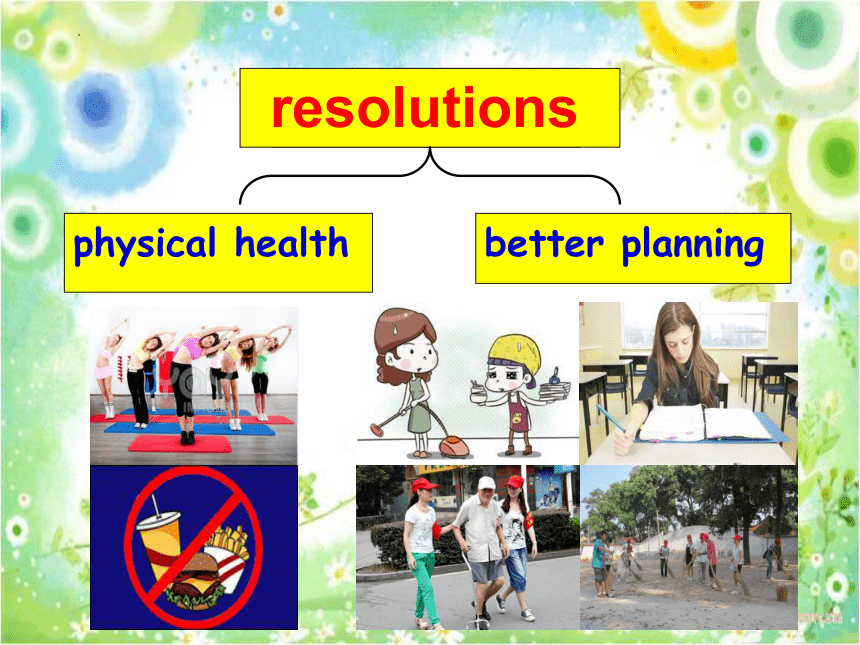 resolutions

physical health

better planning